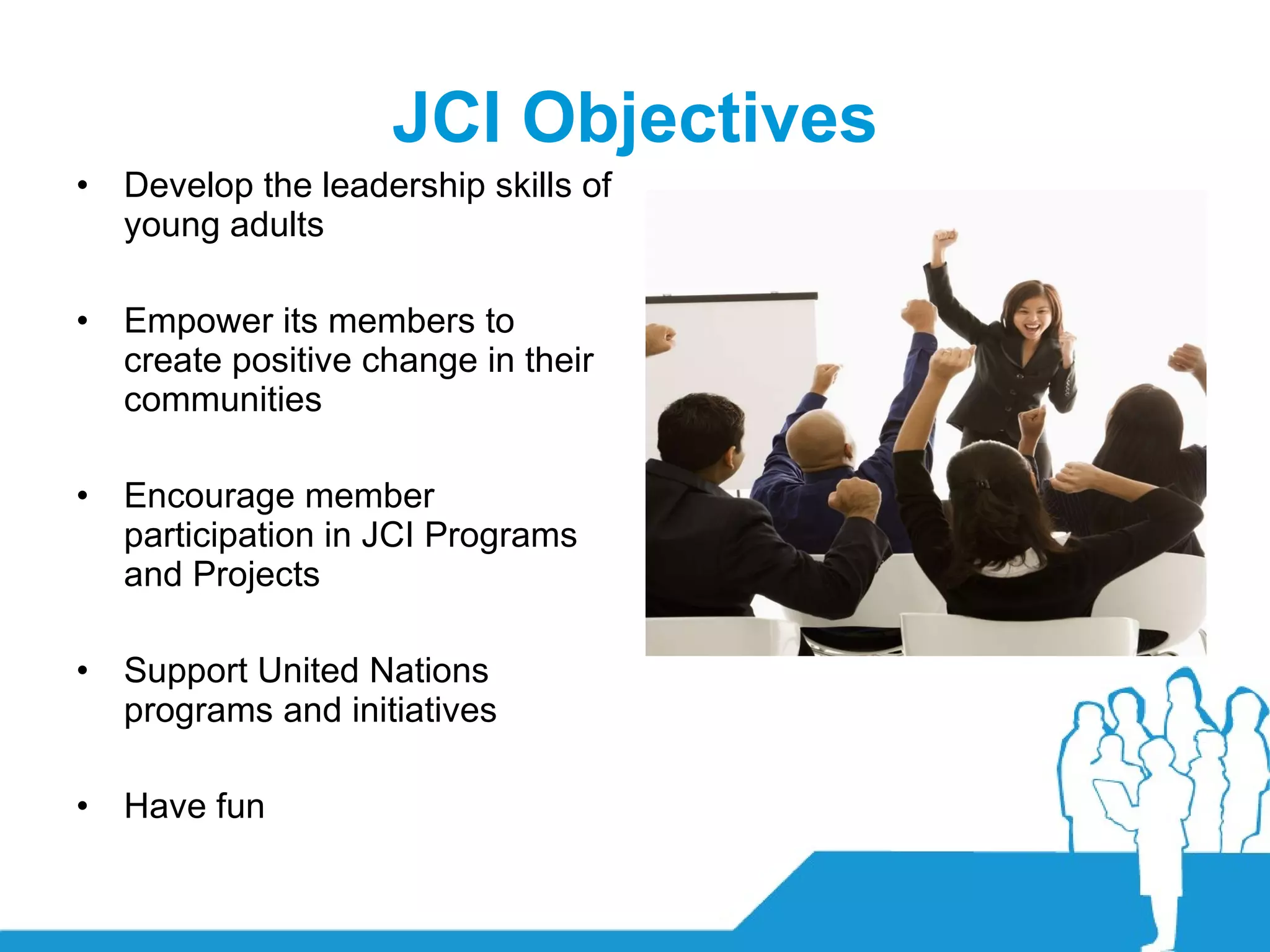 JCI Objectives

• Develop the leadership skills of young adults

• Empower its members to create positive change in their communities

• Encourage member participation in JCI Programs and Projects

• Support United Nations programs and initiatives

• Have fun